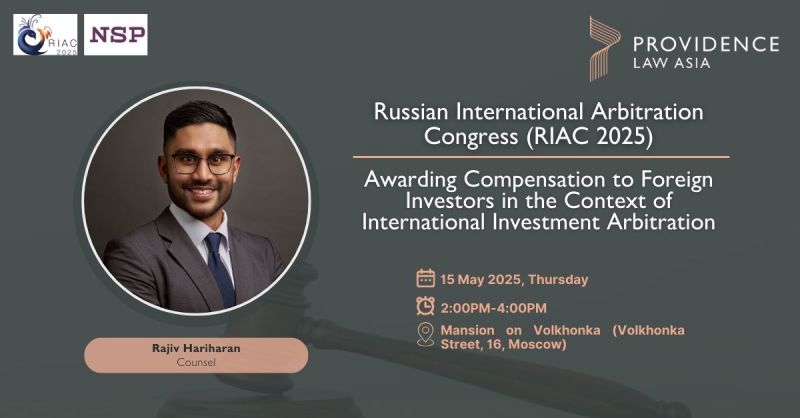 RIAC 2025

NSP

PROVIDENCE
LAW ASIA

Russian International Arbitration Congress (RIAC 2025)

Awarding Compensation to Foreign Investors in the Context of International Investment Arbitration

15 May 2025, Thursday

2:00PM-4:00PM

Mansion on Volkhonka (Volkhonka Street, 16, Moscow)

Rajiv Hariharan
Counsel